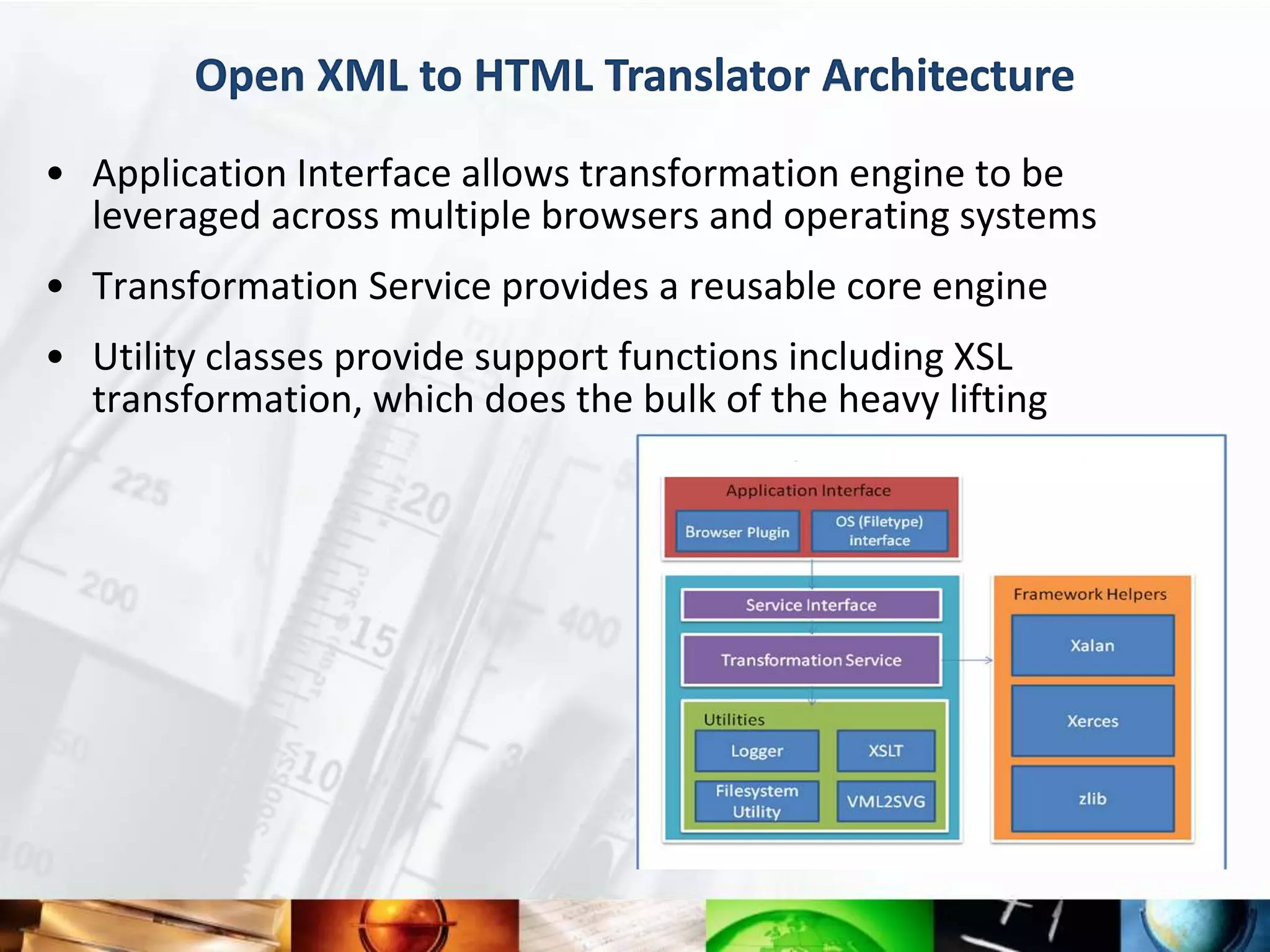 Open XML to HTML Translator Architecture

• Application Interface allows transformation engine to be leveraged across multiple browsers and operating systems

• Transformation Service provides a reusable core engine

• Utility classes provide support functions including XSL transformation, which does the bulk of the heavy lifting

Application Interface

Browser Plugin

OS (Filetype) interface

Service Interface

Transformation Service

Utilities

Logger

XSLT

Filesystem Utility

VML2SVG

Framework Helpers

Xalan

Xerces

zlib